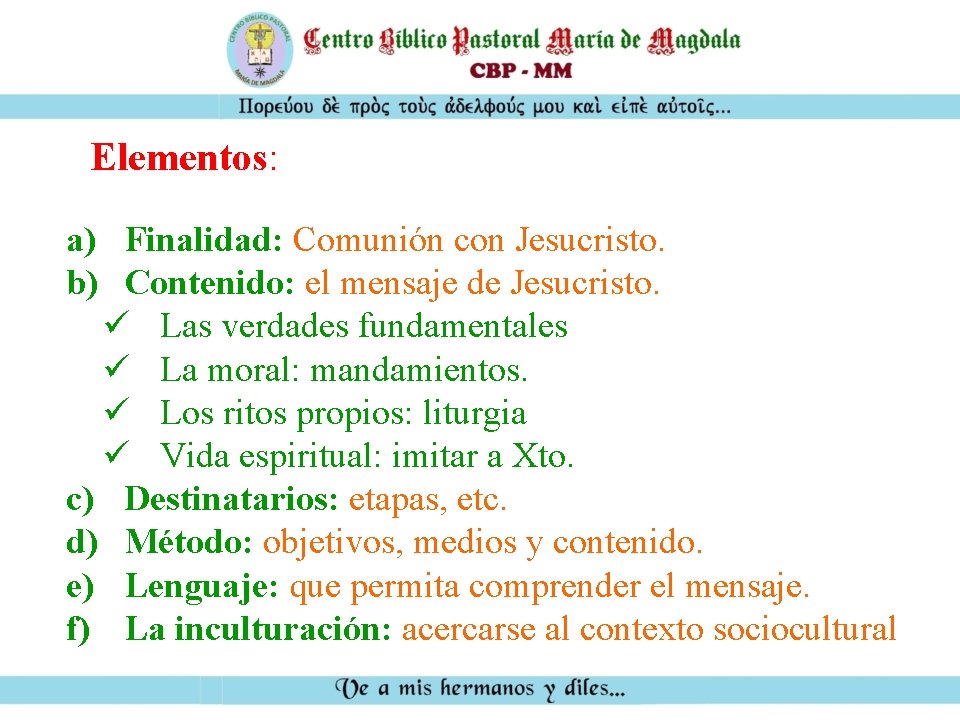 CENTRO BÍBLICO PASTORAL MARÍA DE MAGDALA

Centro Bíblico Pastoral María de Magdala
CBP - MM

Πορεύου δὲ πρὸς τοὺς ἀδελφούς μου καὶ εἰπὲ αὐτοῖς...

Elementos:

a) Finalidad: Comunión con Jesucristo.
b) Contenido: el mensaje de Jesucristo.
✓ Las verdades fundamentales
✓ La moral: mandamientos.
✓ Los ritos propios: liturgia
✓ Vida espiritual: imitar a Xto.
c) Destinatarios: etapas, etc.
d) Método: objetivos, medios y contenido.
e) Lenguaje: que permita comprender el mensaje.
f) La inculturación: acercarse al contexto sociocultural

Ve a mis hermanos y diles...